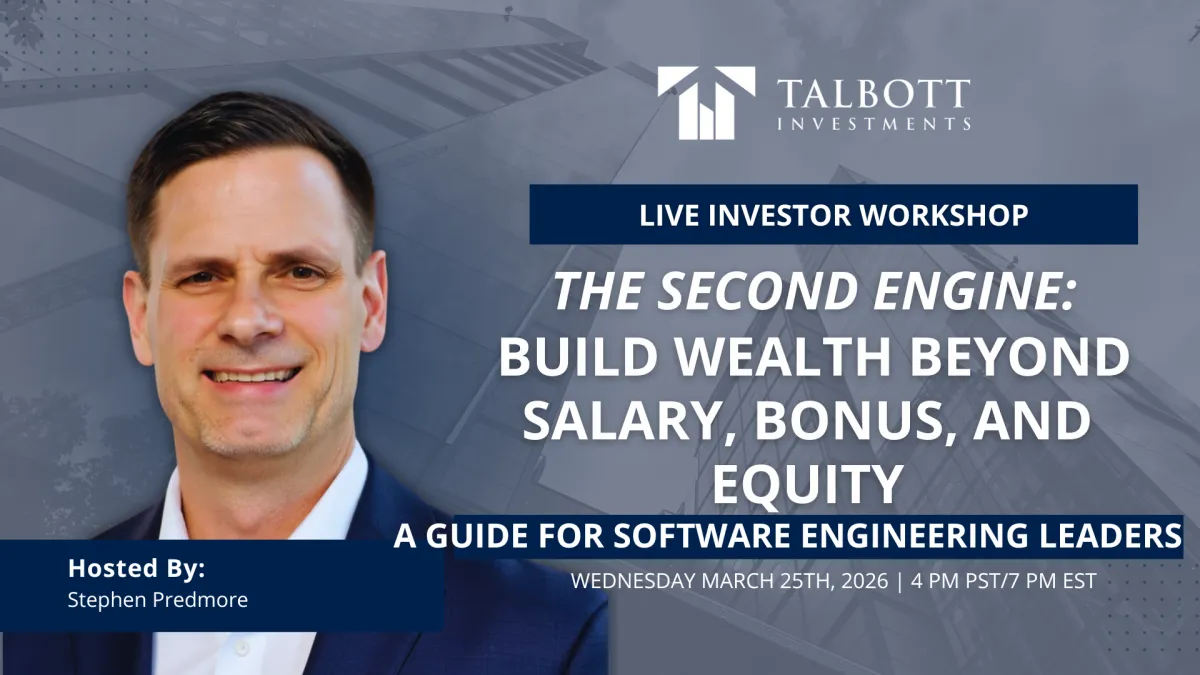 TALBOTT
INVESTMENTS

LIVE INVESTOR WORKSHOP

THE SECOND ENGINE:
BUILD WEALTH BEYOND SALARY, BONUS, AND EQUITY

A GUIDE FOR SOFTWARE ENGINEERING LEADERS

WEDNESDAY MARCH 25TH, 2026 | 4 PM PST/7 PM EST

Hosted By:
Stephen Predmore